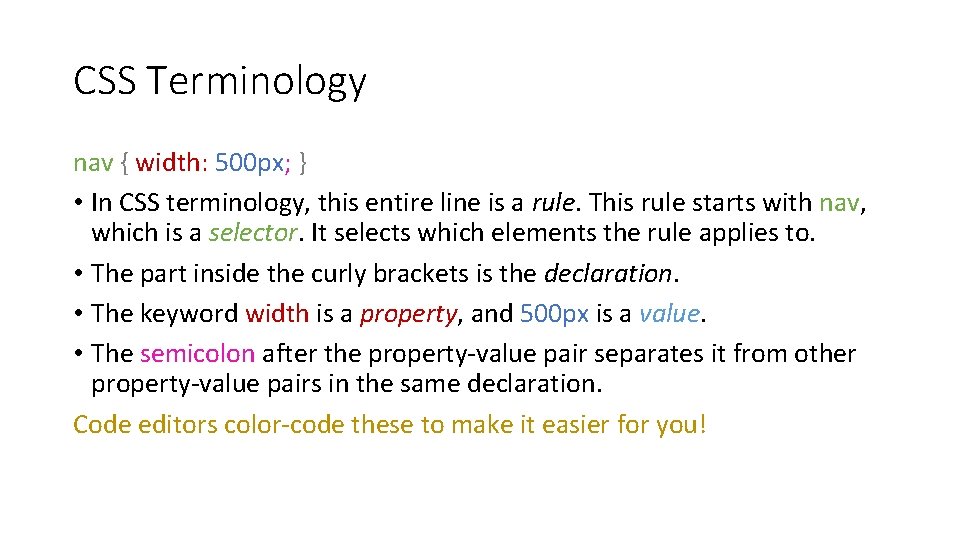 CSS Terminology

nav { width: 500px; }

• In CSS terminology, this entire line is a rule. This rule starts with nav, which is a selector. It selects which elements the rule applies to.
• The part inside the curly brackets is the declaration.
• The keyword width is a property, and 500px is a value.
• The semicolon after the property-value pair separates it from other property-value pairs in the same declaration.

Code editors color-code these to make it easier for you!